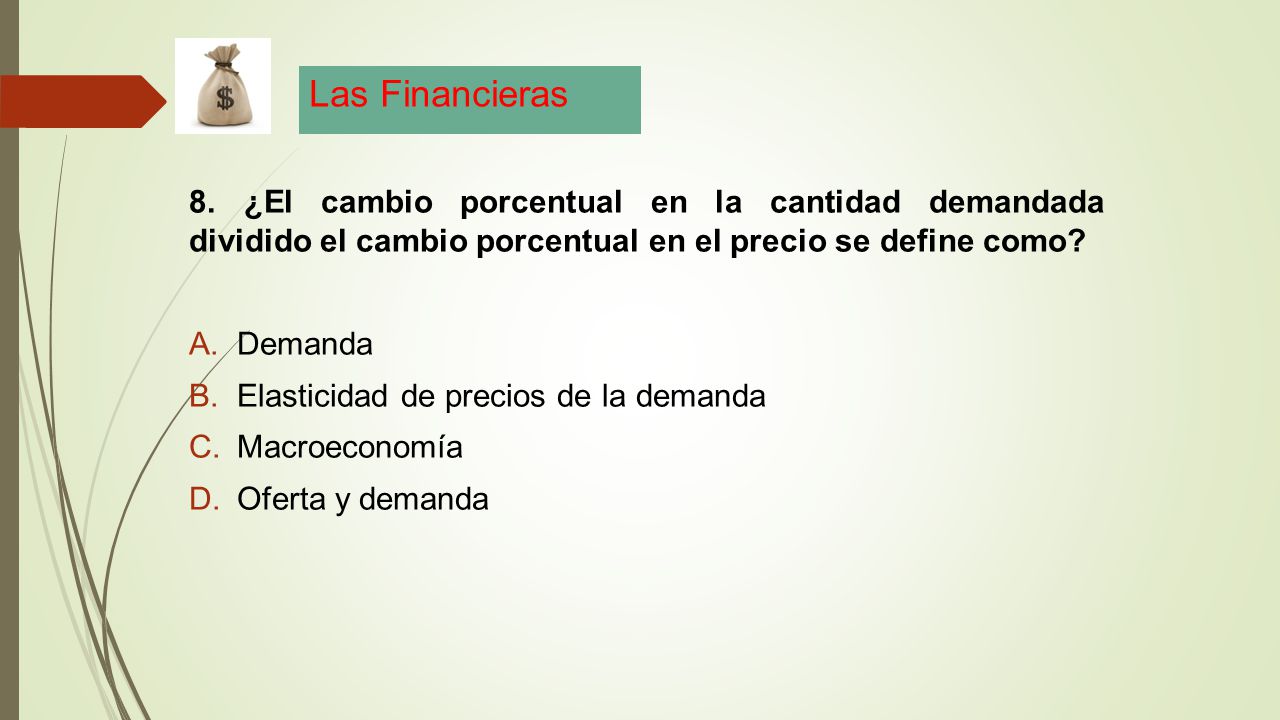 $

Las Financieras

8. ¿El cambio porcentual en la cantidad demandada dividido el cambio porcentual en el precio se define como?

A. Demanda
B. Elasticidad de precios de la demanda
C. Macroeconomía
D. Oferta y demanda